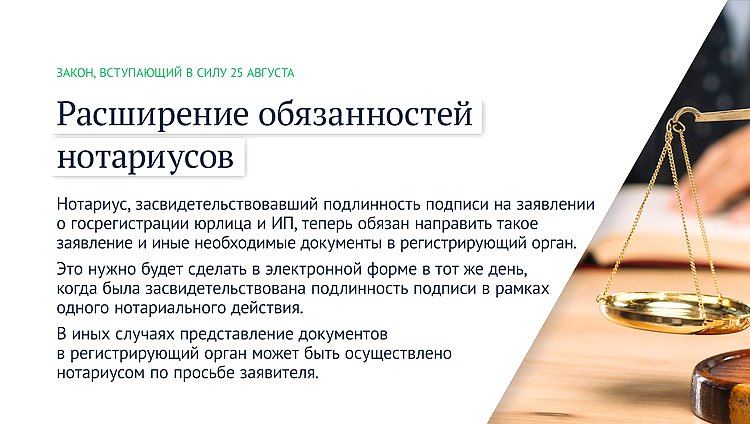 ЗАКОН, ВСТУПАЮЩИЙ В СИЛУ 25 АВГУСТА

Расширение обязанностей нотариусов

Нотариус, засвидетельствовавший подлинность подписи на заявлении о госрегистрации юрлица и ИП, теперь обязан направить такое заявление и иные необходимые документы в регистрирующий орган.

Это нужно будет сделать в электронной форме в тот же день, когда была засвидетельствована подлинность подписи в рамках одного нотариального действия.

В иных случаях представление документов в регистрирующий орган может быть осуществлено нотариусом по просьбе заявителя.